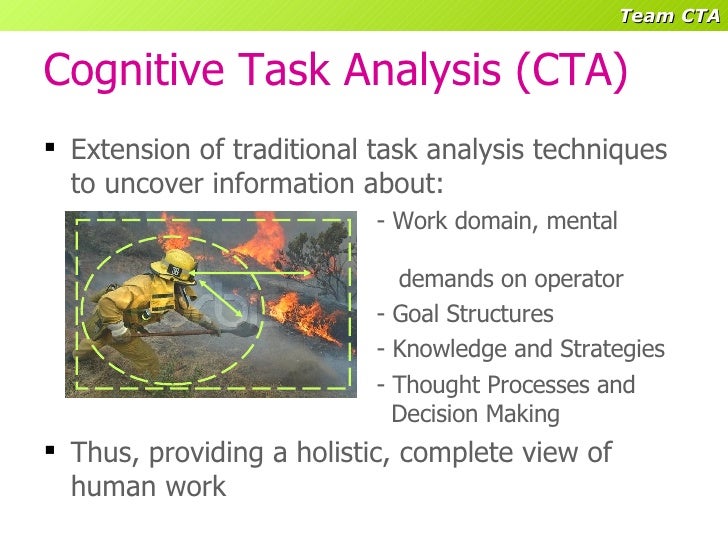 Team CTA

Cognitive Task Analysis (CTA)

▪ Extension of traditional task analysis techniques to uncover information about:

- Work domain, mental

demands on operator

- Goal Structures

- Knowledge and Strategies

- Thought Processes and Decision Making

▪ Thus, providing a holistic, complete view of human work